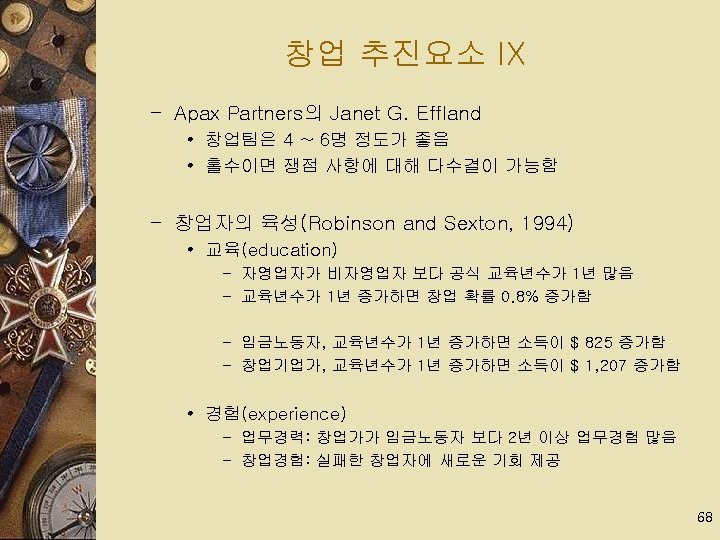 창업 추진요소 IX

– Apax Partners의 Janet G. Effland
• 창업팀은 4 ~ 6명 정도가 좋음
• 홀수이면 쟁점 사항에 대해 다수결이 가능함

– 창업자의 육성(Robinson and Sexton, 1994)
• 교육(education)
– 자영업자가 비자영업자 보다 공식 교육년수가 1년 많음
– 교육년수가 1년 증가하면 창업 확률 0.8% 증가함

– 임금노동자, 교육년수가 1년 증가하면 소득이 $ 825 증가함
– 창업기업가, 교육년수가 1년 증가하면 소득이 $ 1,207 증가함

• 경험(experience)
– 업무경력: 창업가가 임금노동자 보다 2년 이상 업무경험 많음
– 창업경험: 실패한 창업자에 새로운 기회 제공

68